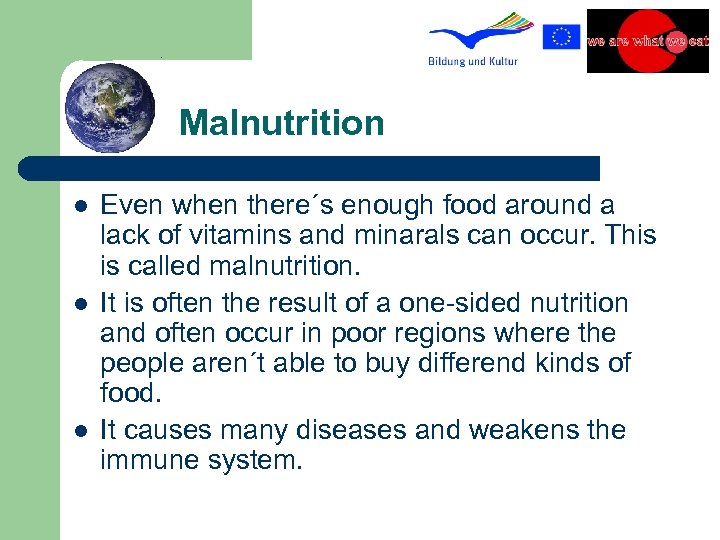 Bildung und Kultur

we are what we eat

Malnutrition

- Even when there´s enough food around a lack of vitamins and minarals can occur. This is called malnutrition.
- It is often the result of a one-sided nutrition and often occur in poor regions where the people aren´t able to buy differend kinds of food.
- It causes many diseases and weakens the immune system.